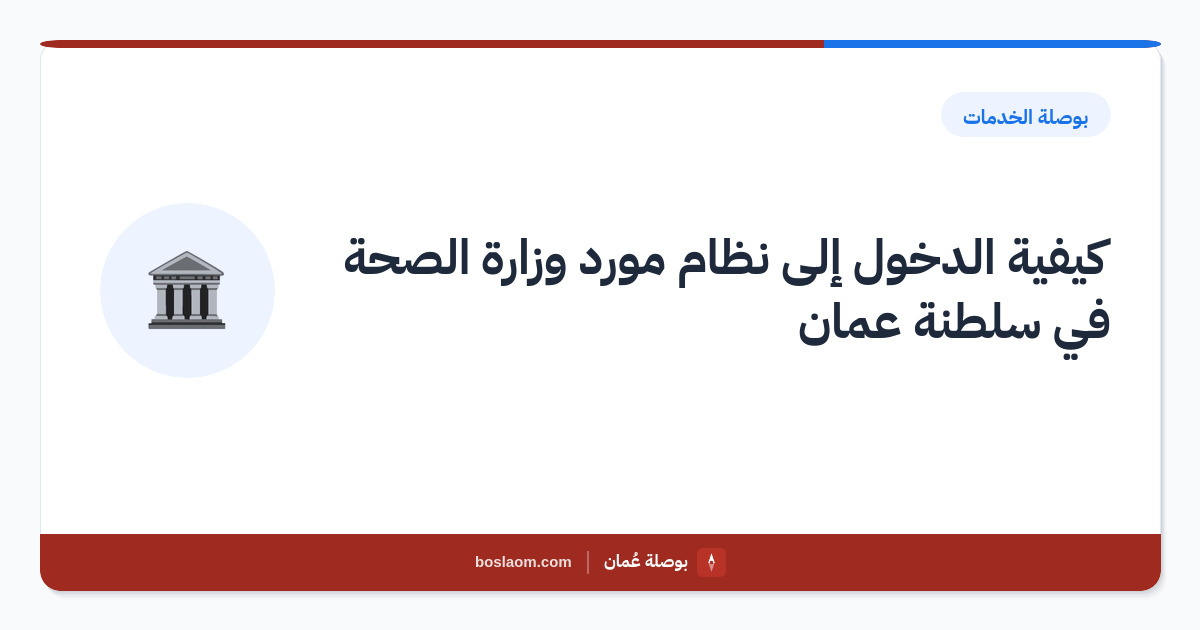 بوصلة الخدمات

كيفية الدخول إلى نظام مورد وزارة الصحة في سلطنة عمان

بوصلة عُمان | boslaom.com